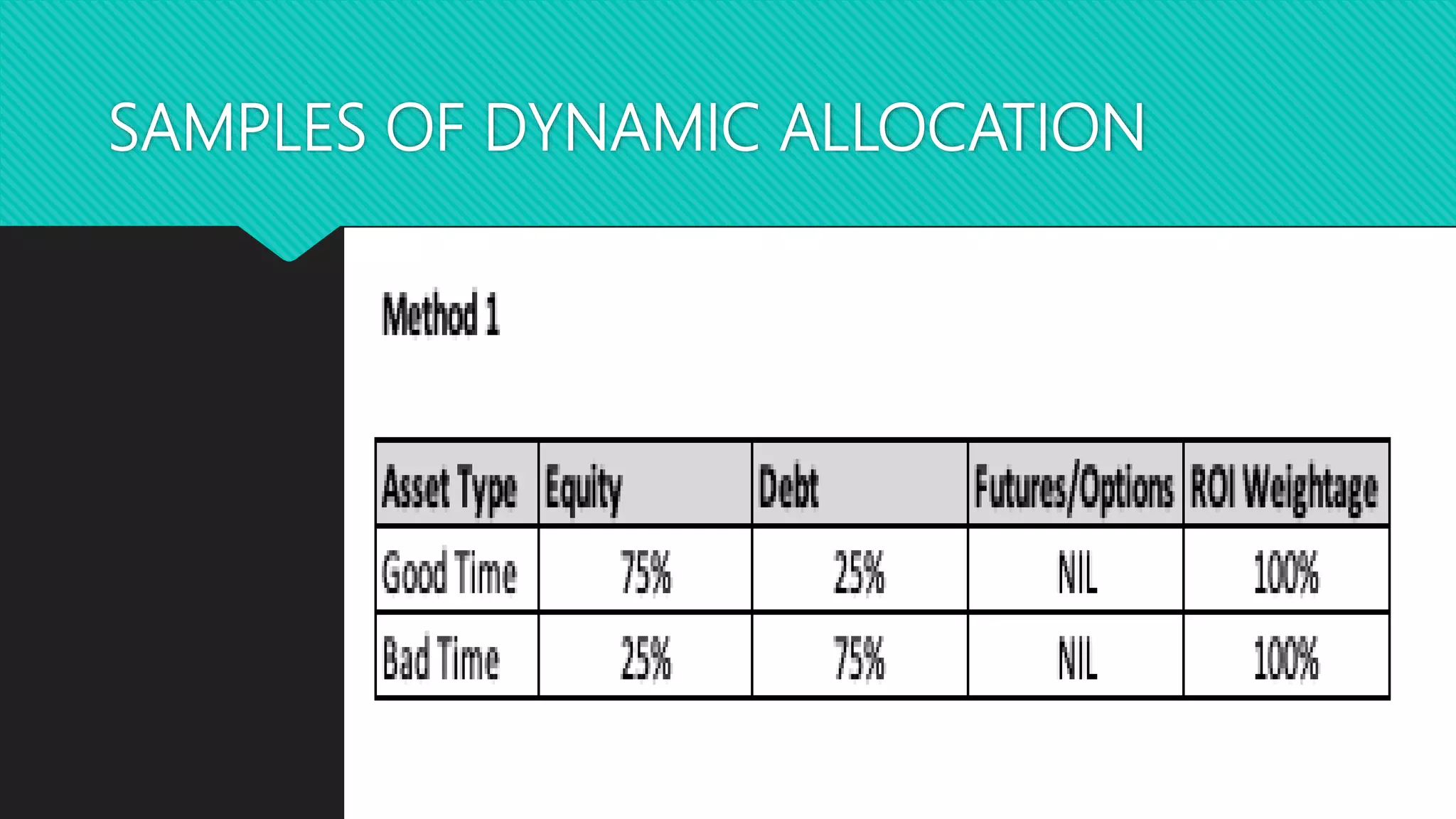 SAMPLES OF DYNAMIC ALLOCATION

Method 1

| Asset Type | Equity | Debt | Futures/Options | ROI Weightage |
|---|---|---|---|---|
| Good Time | 75% | 25% | NIL | 100% |
| Bad Time | 25% | 75% | NIL | 100% |